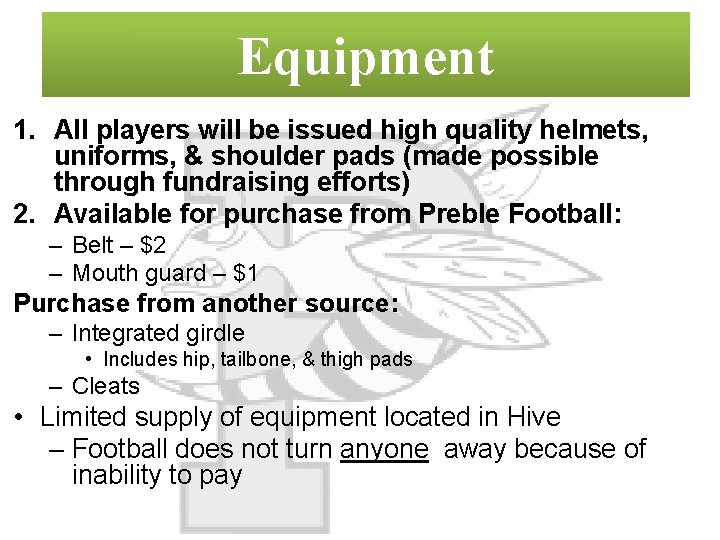 Equipment

1. All players will be issued high quality helmets, uniforms, & shoulder pads (made possible through fundraising efforts)
2. Available for purchase from Preble Football:
– Belt – \$2
– Mouth guard – \$1

Purchase from another source:
– Integrated girdle
• Includes hip, tailbone, & thigh pads
– Cleats

• Limited supply of equipment located in Hive
– Football does not turn anyone away because of inability to pay